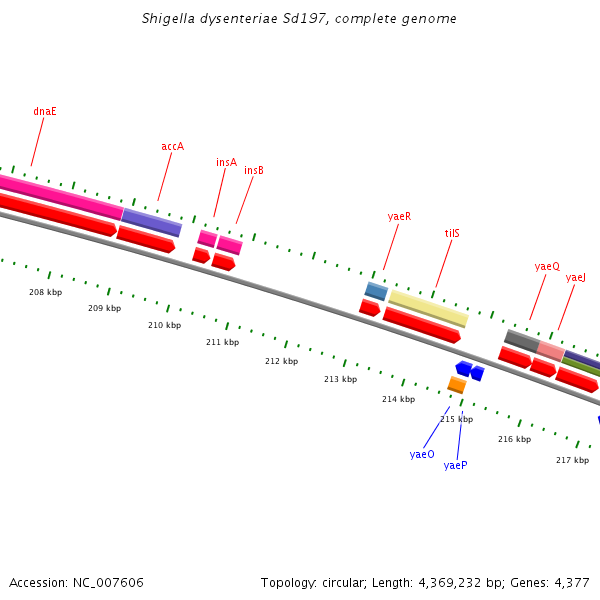 Shigella dysenteriae Sd197, complete genome

dnaE
accA
insA
insB
yaeR
tilS
yaeQ
yaeJ

208 kbp
209 kbp
210 kbp
211 kbp
212 kbp
213 kbp
214 kbp
215 kbp
216 kbp
217 kbp

yaeO
yaeP

Accession: NC_007606

Topology: circular; Length: 4,369,232 bp; Genes: 4,377